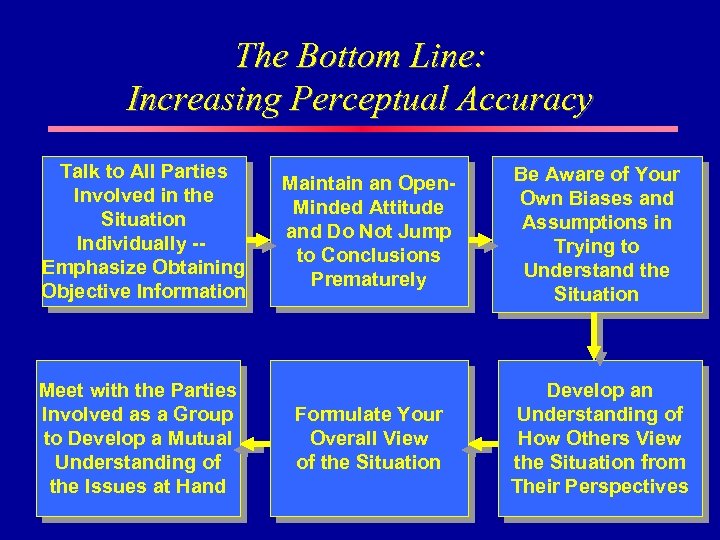 The Bottom Line:
Increasing Perceptual Accuracy

Talk to All Parties Involved in the Situation Individually -- Emphasize Obtaining Objective Information

Maintain an Open-Minded Attitude and Do Not Jump to Conclusions Prematurely

Be Aware of Your Own Biases and Assumptions in Trying to Understand the Situation

Develop an Understanding of How Others View the Situation from Their Perspectives

Formulate Your Overall View of the Situation

Meet with the Parties Involved as a Group to Develop a Mutual Understanding of the Issues at Hand